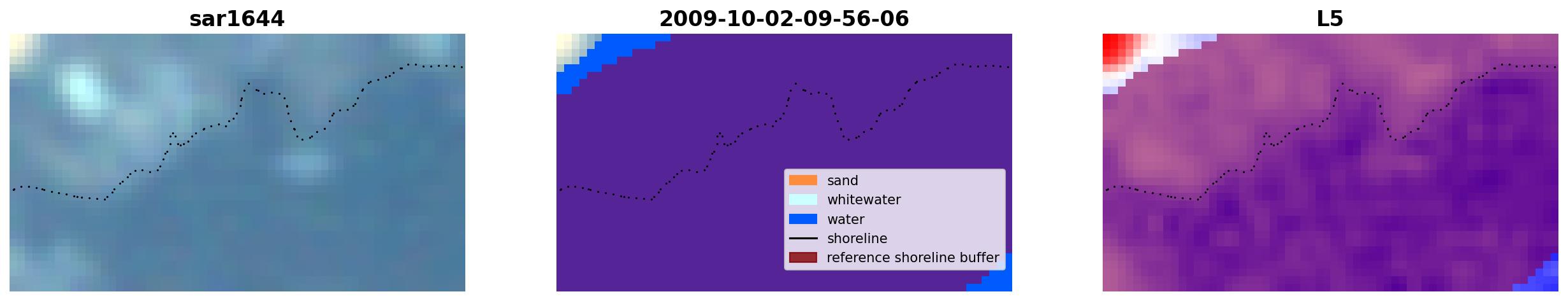 sar1644

2009-10-02-09-56-06

sand
whitewater
water
shoreline
reference shoreline buffer

L5